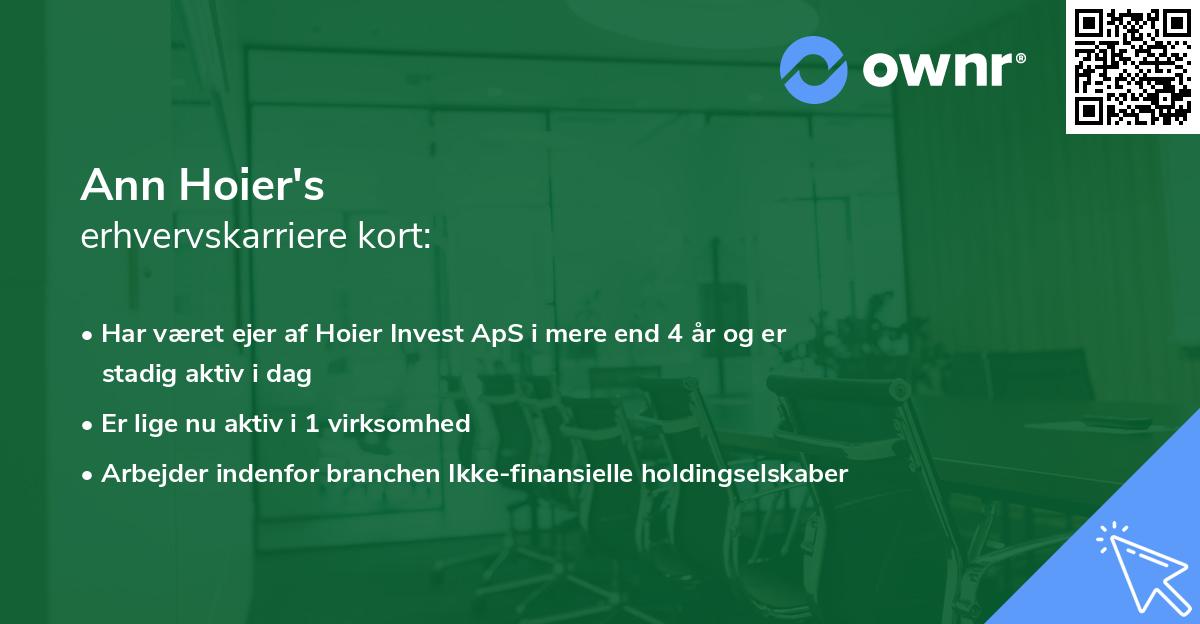 ownr®

Ann Hoier's
erhvervskarriere kort:

• Har været ejer af Hoier Invest ApS i mere end 4 år og er stadig aktiv i dag
• Er lige nu aktiv i 1 virksomhed
• Arbejder indenfor branchen Ikke-finansielle holdingselskaber